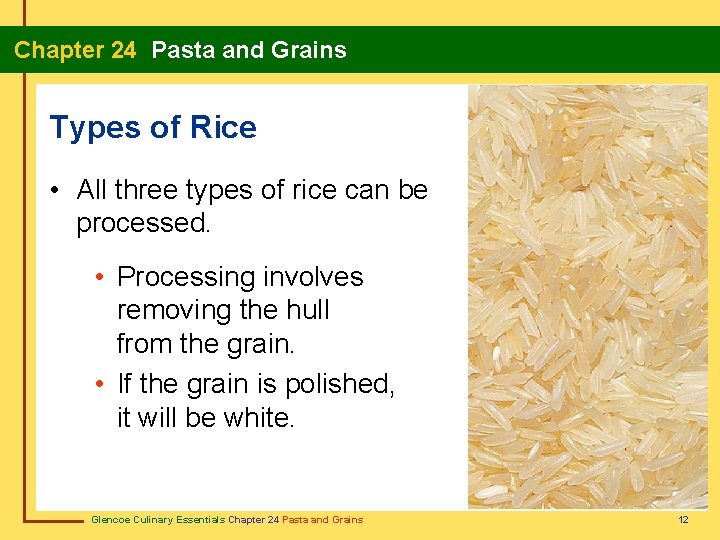 Chapter 24 Pasta and Grains

Types of Rice

• All three types of rice can be processed.

• Processing involves removing the hull from the grain.

• If the grain is polished, it will be white.

Glencoe Culinary Essentials Chapter 24 Pasta and Grains

12